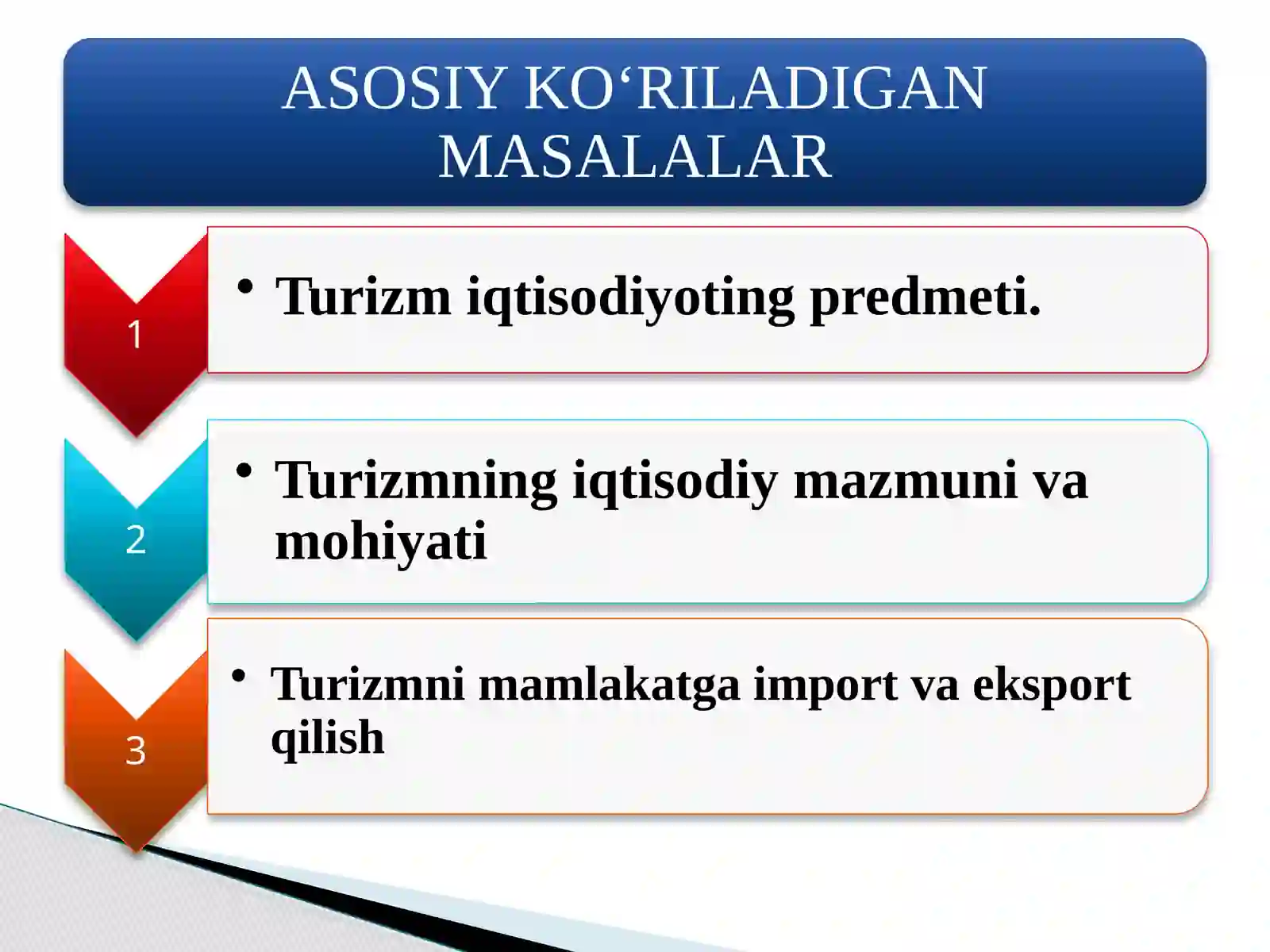 ASOSIY KO‘RILADIGAN MASALALAR

1

• Turizm iqtisodiyoting predmeti.

2

• Turizmning iqtisodiy mazmuni va mohiyati

3

• Turizmni mamlakatga import va eksport qilish